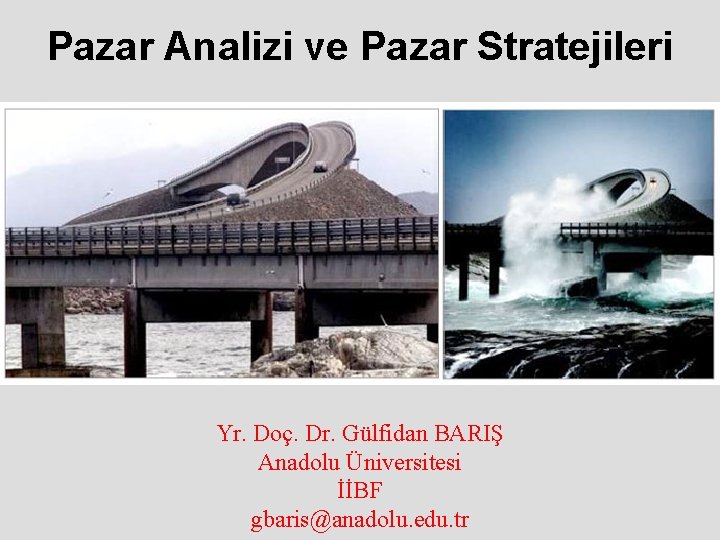 Pazar Analizi ve Pazar Stratejileri

Yr. Doç. Dr. Gülfidan BARIŞ
Anadolu Üniversitesi
İİBF
gbaris@anadolu.edu.tr